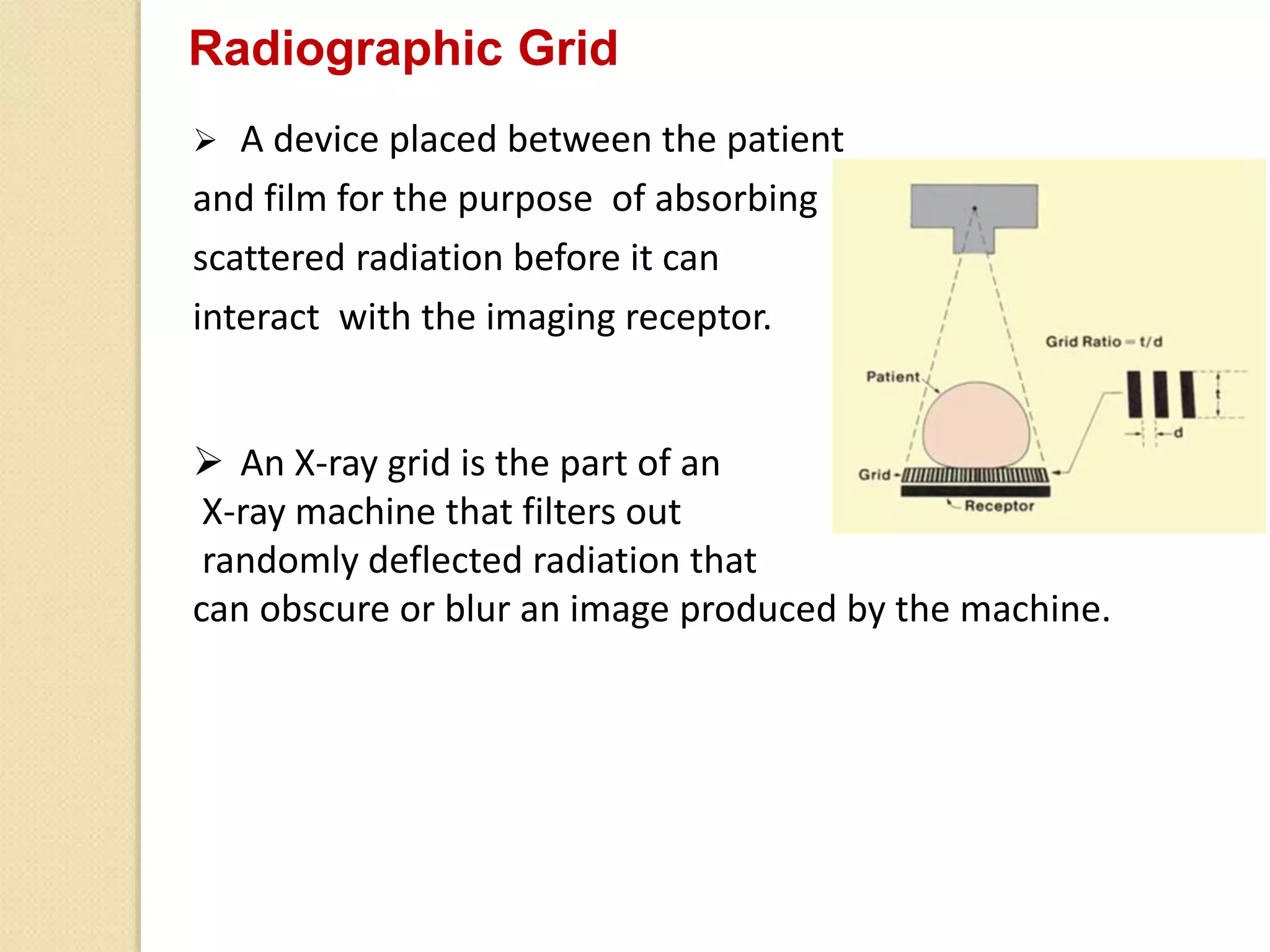 Radiographic Grid

➢ A device placed between the patient and film for the purpose of absorbing scattered radiation before it can interact with the imaging receptor.

➢ An X-ray grid is the part of an X-ray machine that filters out randomly deflected radiation that can obscure or blur an image produced by the machine.

Grid Ratio = t/d

Patient

t

d

Grid

Receptor